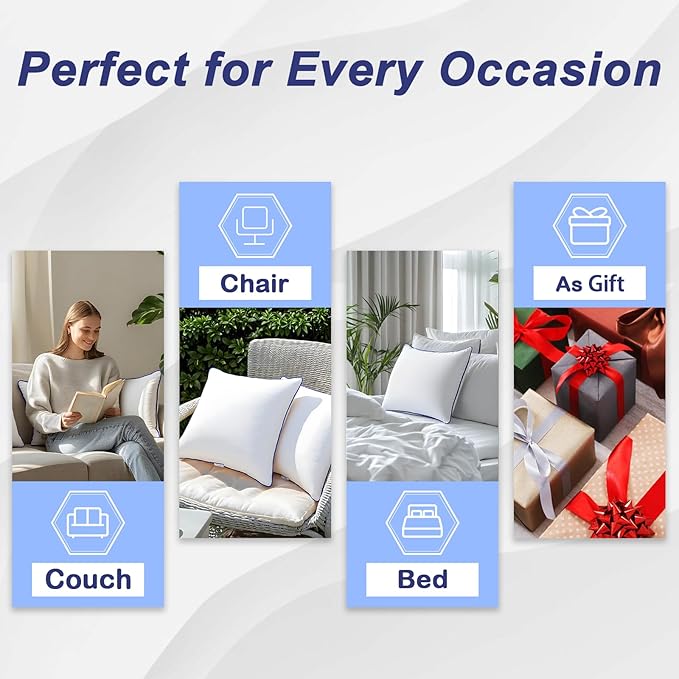 Perfect for Every Occasion

Couch

Chair

Bed

As Gift